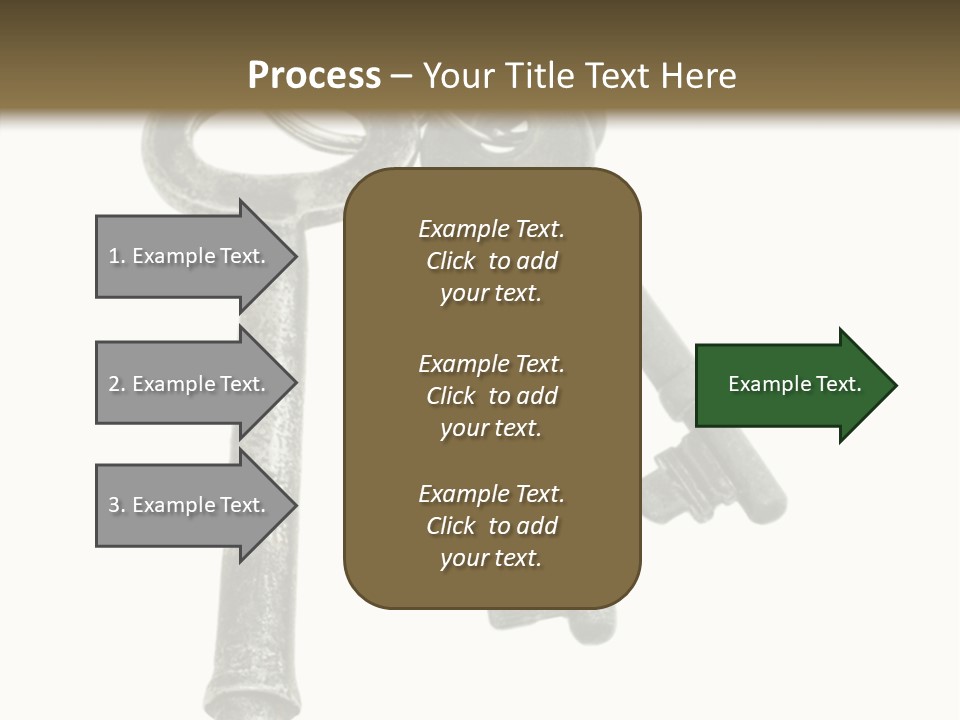 Process – Your Title Text Here

1. Example Text.

2. Example Text.

3. Example Text.

Example Text. Click to add your text.

Example Text. Click to add your text.

Example Text. Click to add your text.

Example Text.